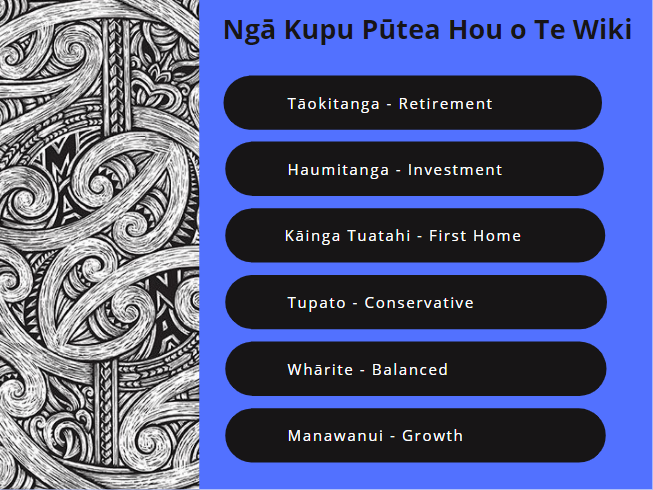 Ngā Kupu Pūtea Hou o Te Wiki

Tāokitanga - Retirement

Haumitanga - Investment

Kāinga Tuatahi - First Home

Tupato - Conservative

Whārite - Balanced

Manawanui - Growth